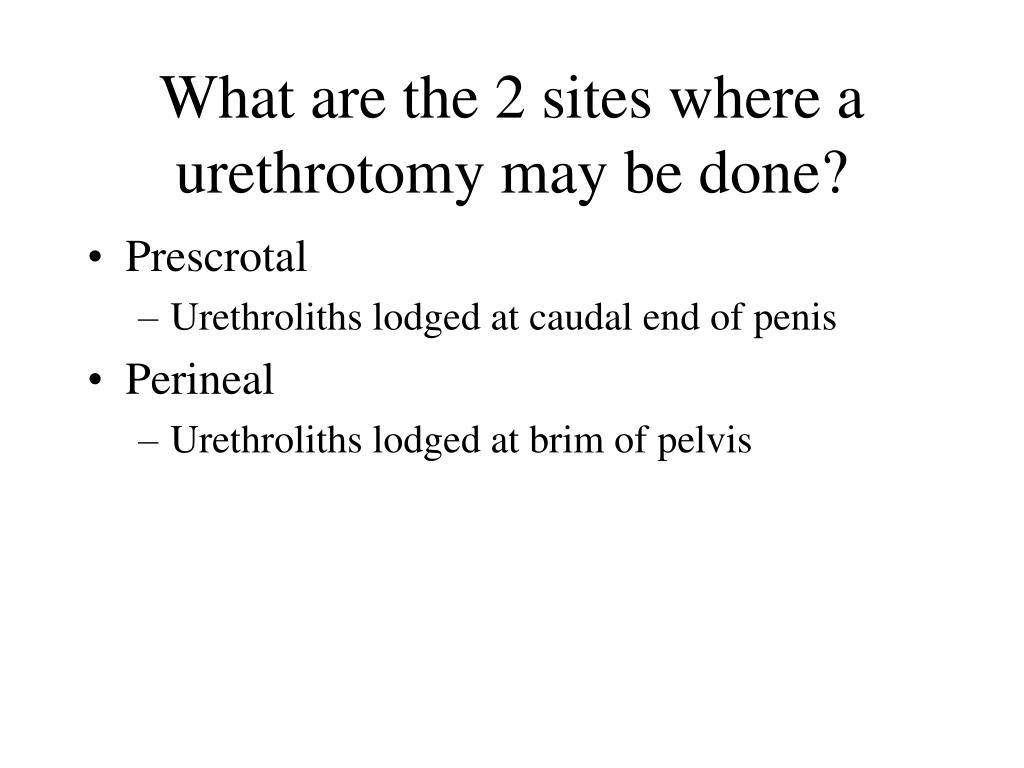 What are the 2 sites where a urethrotomy may be done?

• Prescrotal
– Urethroliths lodged at caudal end of penis
• Perineal
– Urethroliths lodged at brim of pelvis